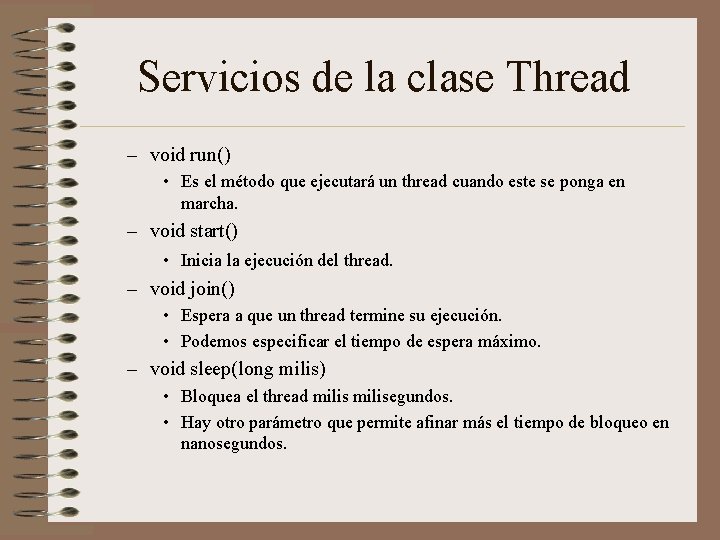 Servicios de la clase Thread

– void run()
  • Es el método que ejecutará un thread cuando este se ponga en marcha.
– void start()
  • Inicia la ejecución del thread.
– void join()
  • Espera a que un thread termine su ejecución.
  • Podemos especificar el tiempo de espera máximo.
– void sleep(long milis)
  • Bloquea el thread milis milisegundos.
  • Hay otro parámetro que permite afinar más el tiempo de bloqueo en nanosegundos.